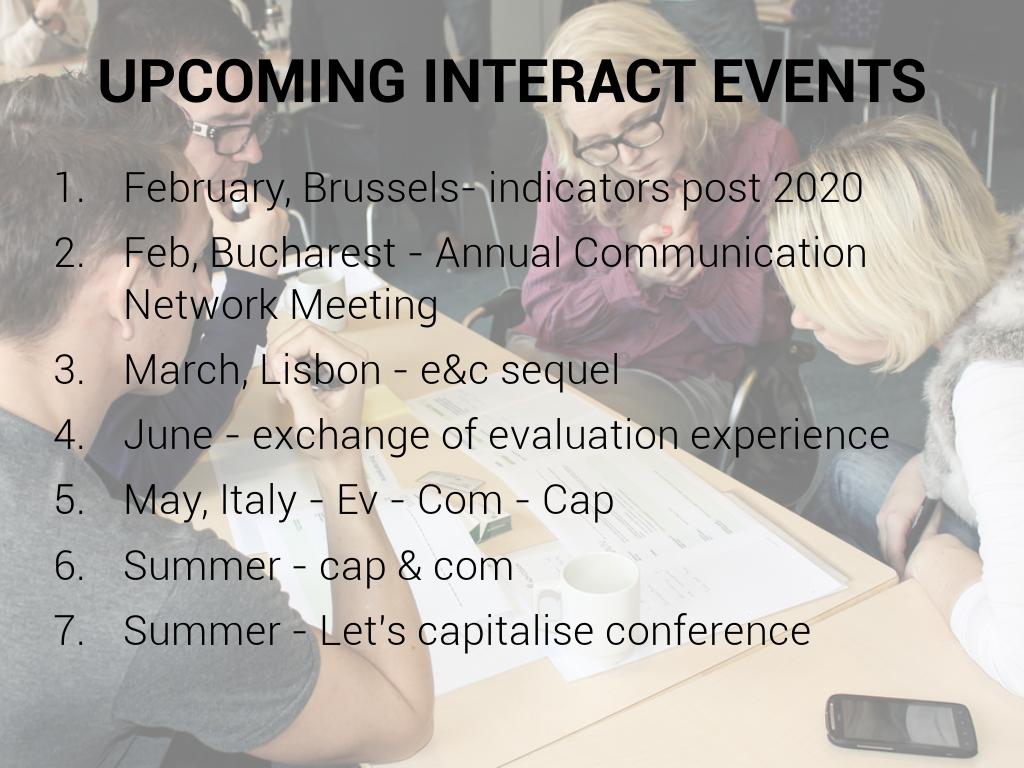 UPCOMING INTERACT EVENTS

1. February, Brussels- indicators post 2020
2. Feb, Bucharest - Annual Communication Network Meeting
3. March, Lisbon - e&c sequel
4. June - exchange of evaluation experience
5. May, Italy - Ev - Com - Cap
6. Summer - cap & com
7. Summer - Let's capitalise conference